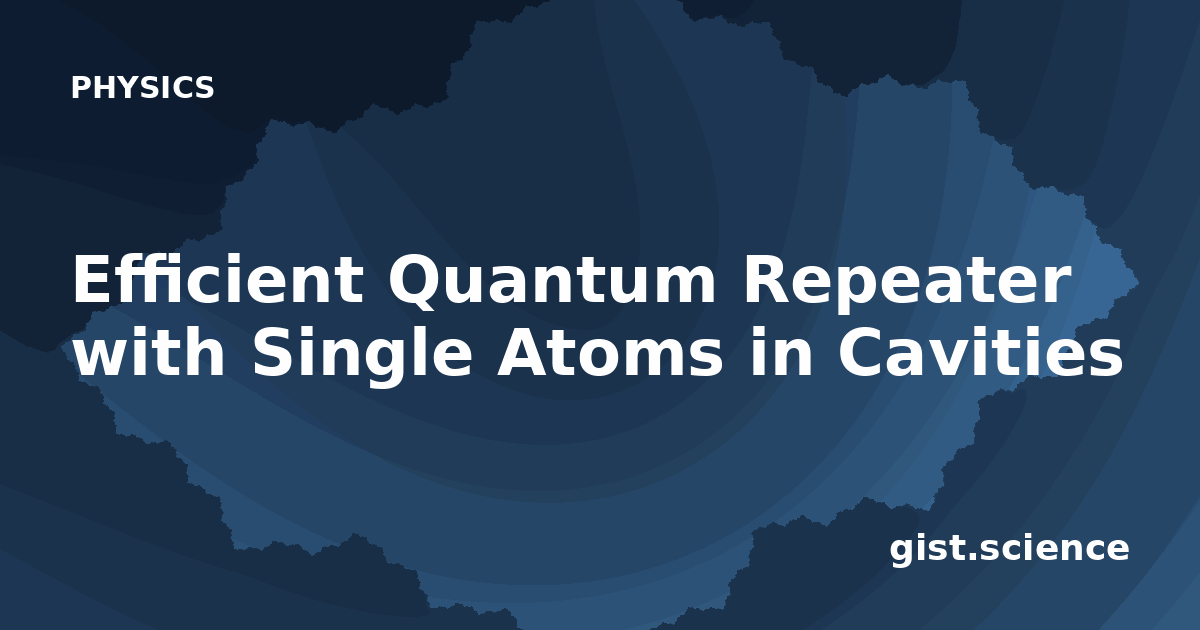 PHYSICS

Efficient Quantum Repeater with Single Atoms in Cavities

gist.science